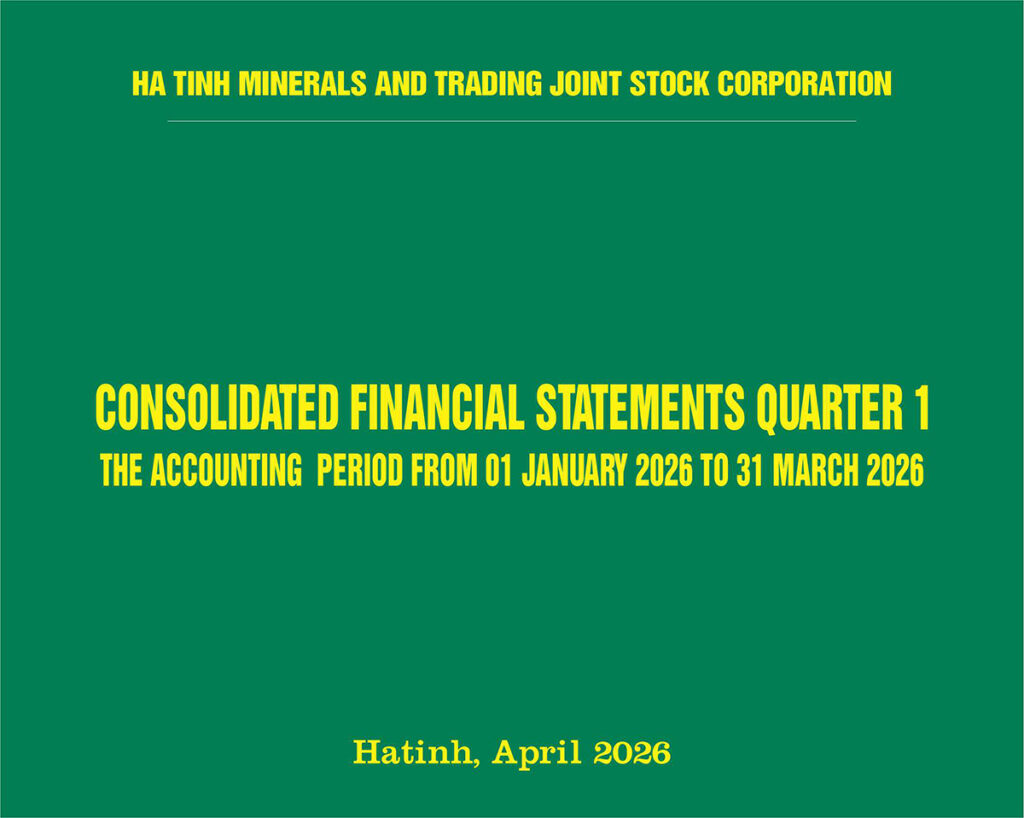 HA TINH MINERALS AND TRADING JOINT STOCK CORPORATION

CONSOLIDATED FINANCIAL STATEMENTS QUARTER 1

THE ACCOUNTING PERIOD FROM 01 JANUARY 2026 TO 31 MARCH 2026

Hatinh, April 2026